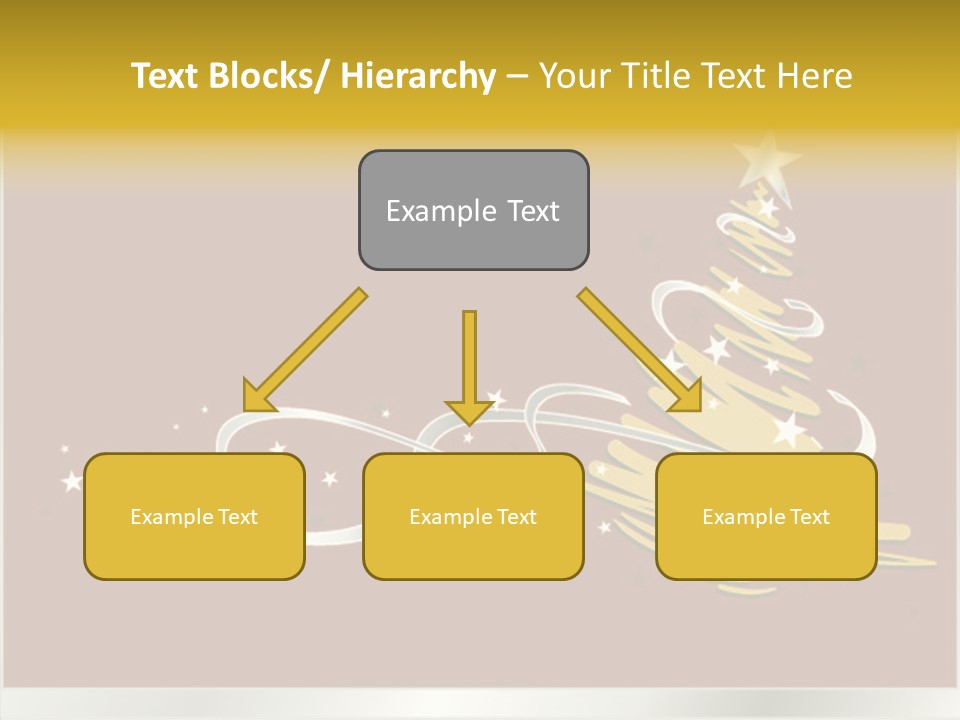 Text Blocks/ Hierarchy – Your Title Text Here

Example Text

Example Text

Example Text

Example Text